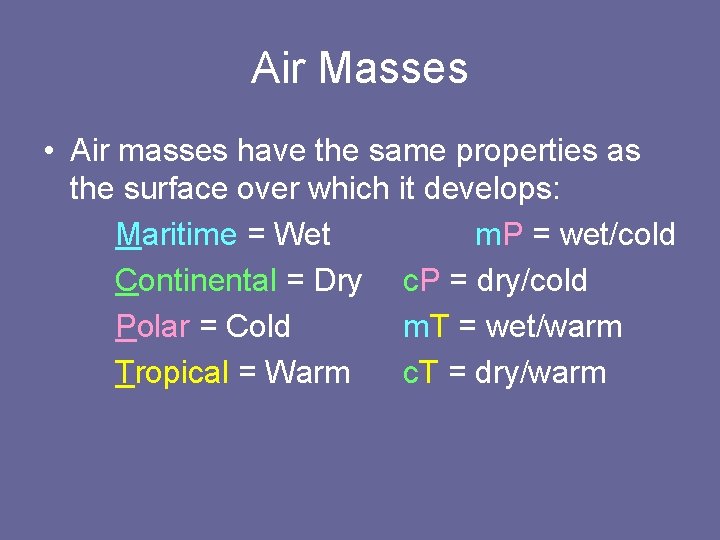 Air Masses

• Air masses have the same properties as the surface over which it develops:

Maritime = Wet
Continental = Dry
Polar = Cold
Tropical = Warm

mP = wet/cold
cP = dry/cold
mT = wet/warm
cT = dry/warm